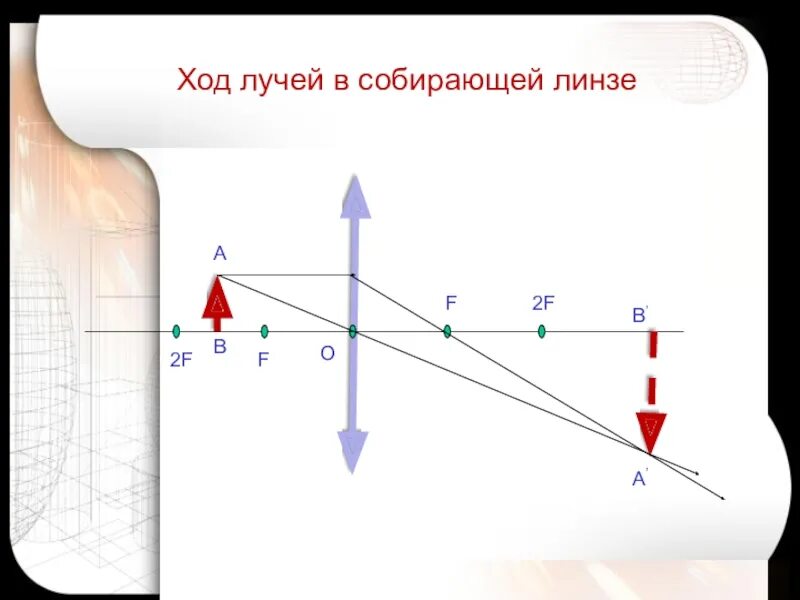 Ход лучей в собирающей линзе

A

F

2F

B'

2F

B

F

O

A'